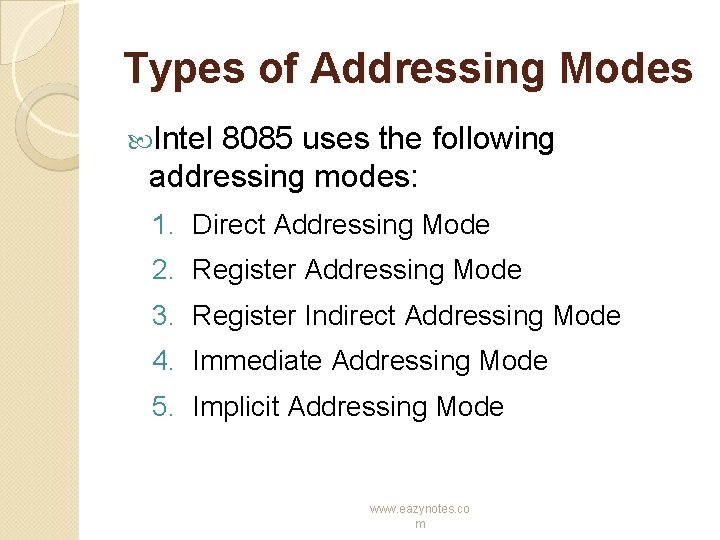 Types of Addressing Modes

Intel 8085 uses the following addressing modes:

1. Direct Addressing Mode
2. Register Addressing Mode
3. Register Indirect Addressing Mode
4. Immediate Addressing Mode
5. Implicit Addressing Mode

www.eazynotes.com